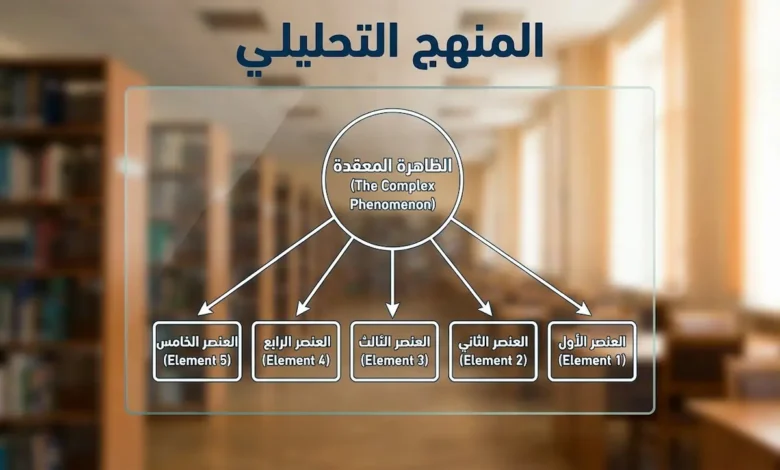 المنهج التحليلي

الظاهرة المعقدة
(The Complex Phenomenon)

العنصر الأول
(Element 1)

العنصر الثاني
(Element 2)

العنصر الثالث
(Element 3)

العنصر الرابع
(Element 4)

العنصر الخامس
(Element 5)